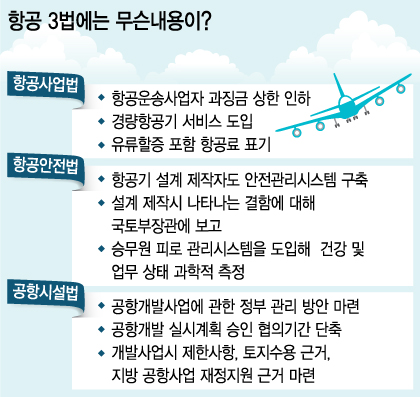 항공 3법에는 무슨내용이?

항공사업법

◆ 항공운송사업자 과징금 상한 인하

◆ 경량항공기 서비스 도입

◆ 유류할증 포함 항공료 표기

항공안전법

◆ 항공기 설계 제작자도 안전관리시스템 구축

◆ 설계 제작시 나타나는 결함에 대해 국토부장관에 보고

◆ 승무원 피로 관리시스템을 도입해 건강 및 업무 상태 과학적 측정

공항시설법

◆ 공항개발사업에 관한 정부 관리 방안 마련

◆ 공항개발 실시계획 승인 협의기간 단축

◆ 개발사업시 제한사항, 토지수용 근거, 지방 공항사업 재정지원 근거 마련